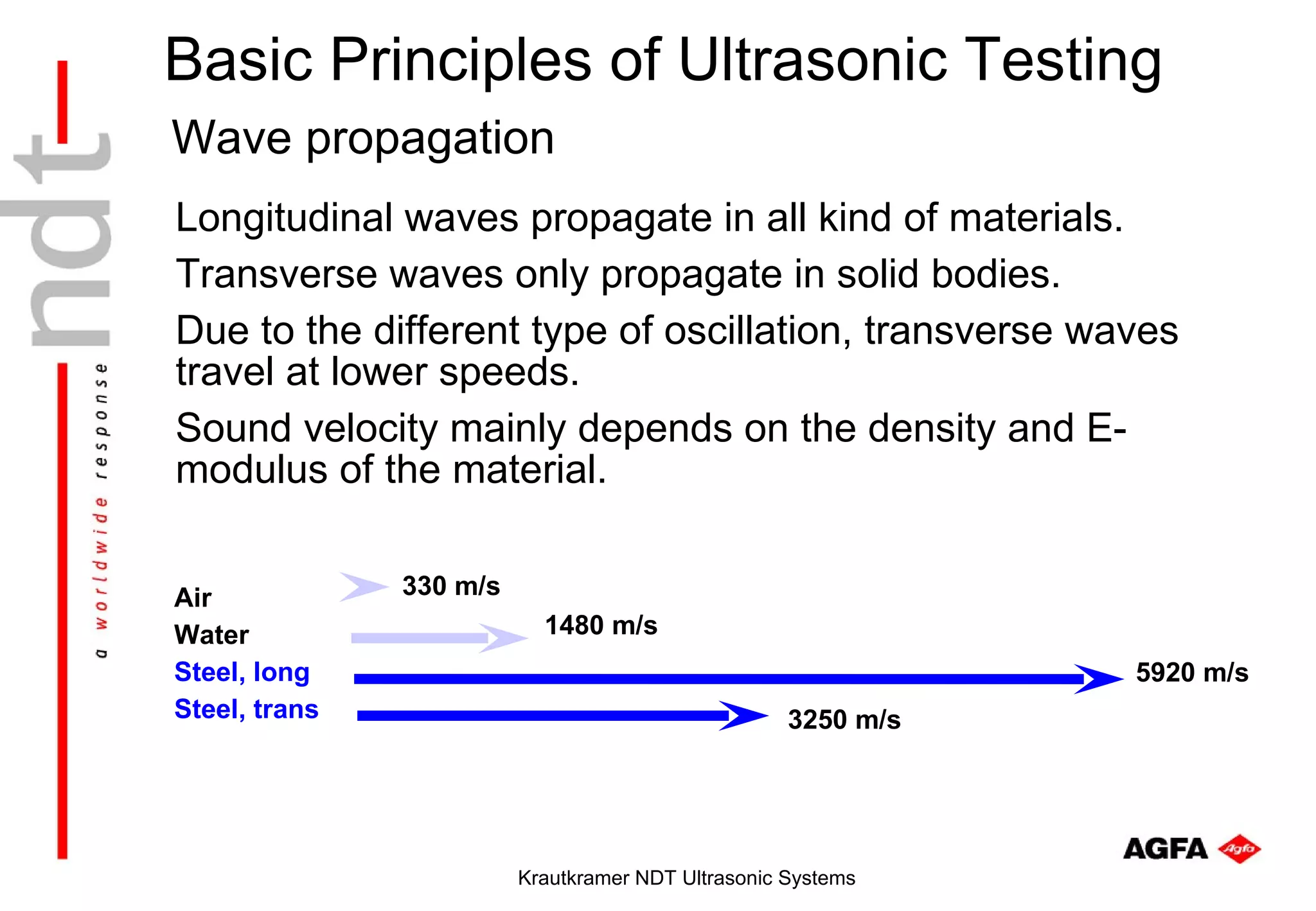 ndt

a worldwide response

Basic Principles of Ultrasonic Testing

Wave propagation

Longitudinal waves propagate in all kind of materials.

Transverse waves only propagate in solid bodies.

Due to the different type of oscillation, transverse waves travel at lower speeds.

Sound velocity mainly depends on the density and E-modulus of the material.

Air
330 m/s

Water
1480 m/s

Steel, long
5920 m/s

Steel, trans
3250 m/s

AGFA Agfa

Krautkramer NDT Ultrasonic Systems